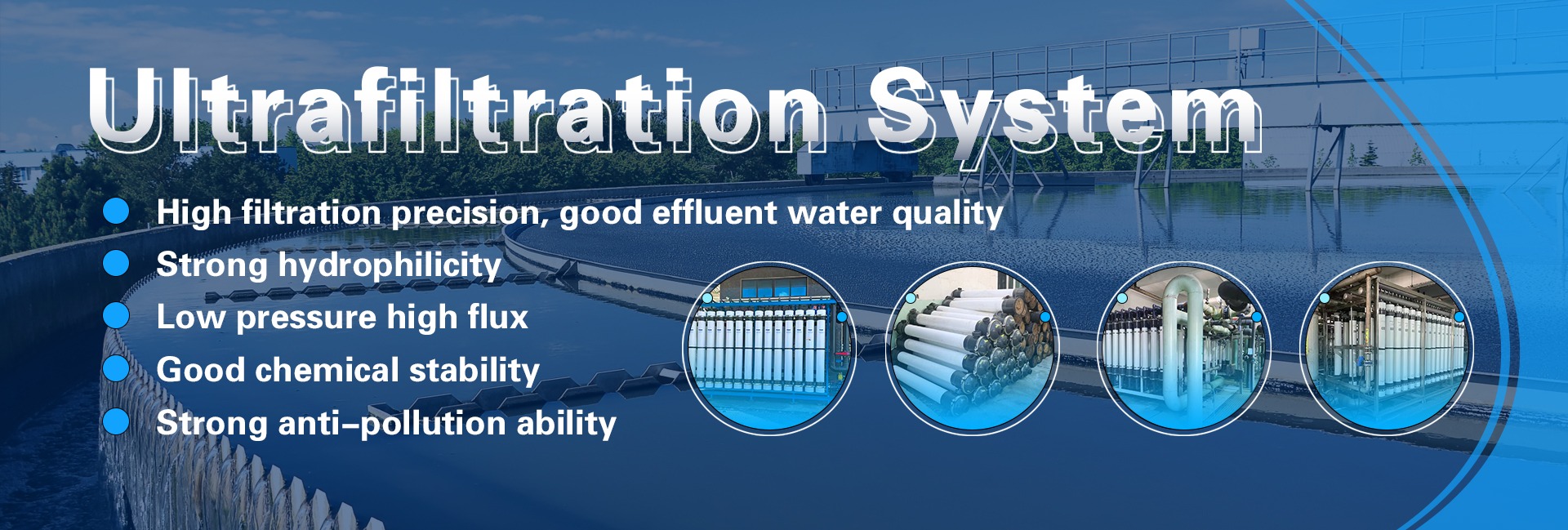 Ultrafiltration System

High filtration precision, good effluent water quality
Strong hydrophilicity
Low pressure high flux
Good chemical stability
Strong anti-pollution ability